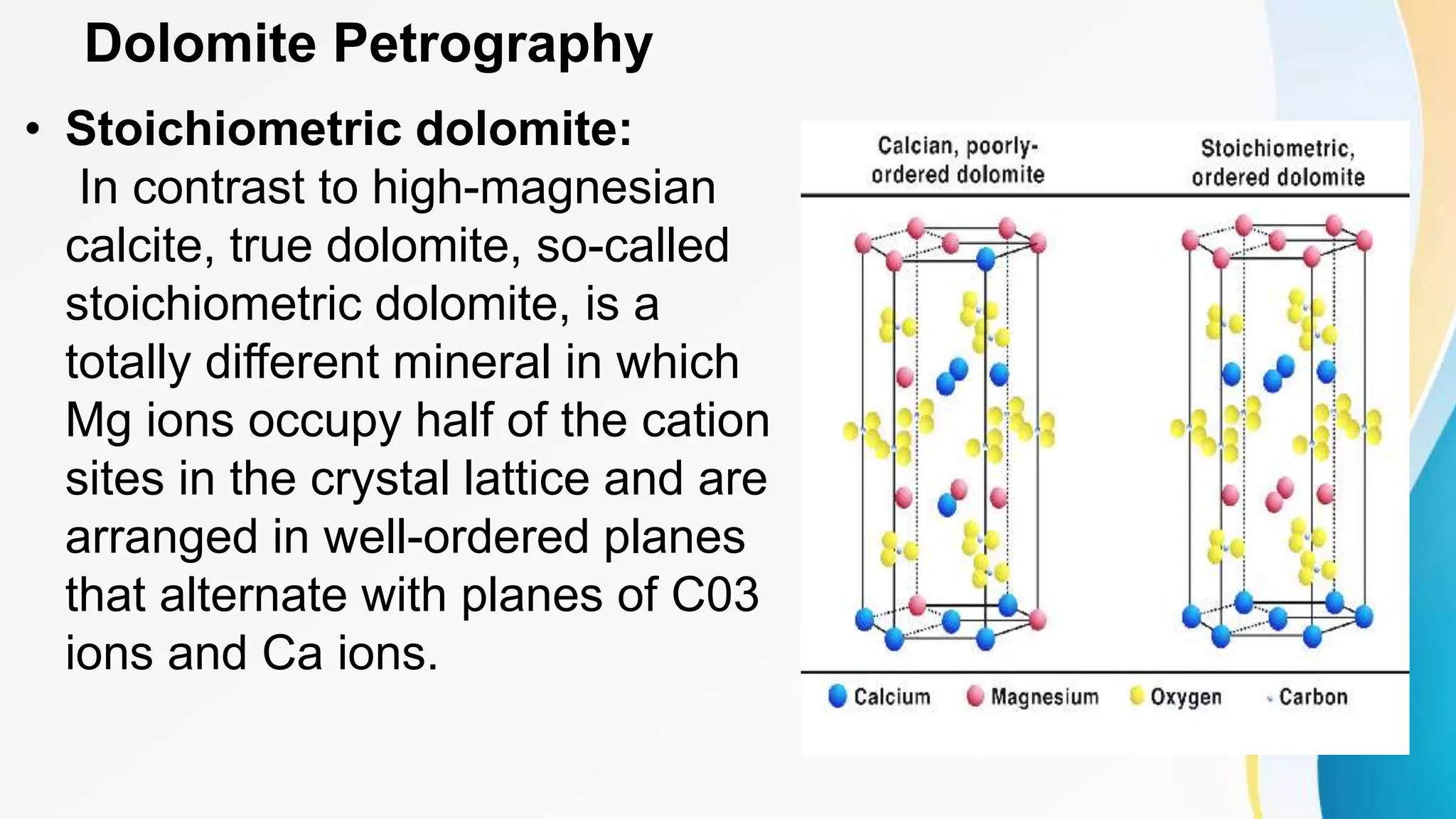 Dolomite Petrography

• Stoichiometric dolomite:
In contrast to high-magnesian calcite, true dolomite, so-called stoichiometric dolomite, is a totally different mineral in which Mg ions occupy half of the cation sites in the crystal lattice and are arranged in well-ordered planes that alternate with planes of C03 ions and Ca ions.

Calcian, poorly-ordered dolomite

Stoichiometric, ordered dolomite

Calcium Magnesium Oxygen Carbon